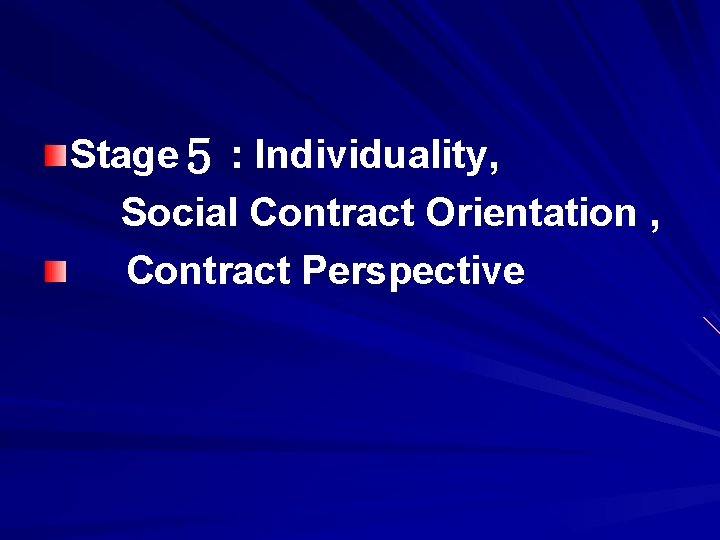 Stage 5 : Individuality,
Social Contract Orientation ,

Contract Perspective